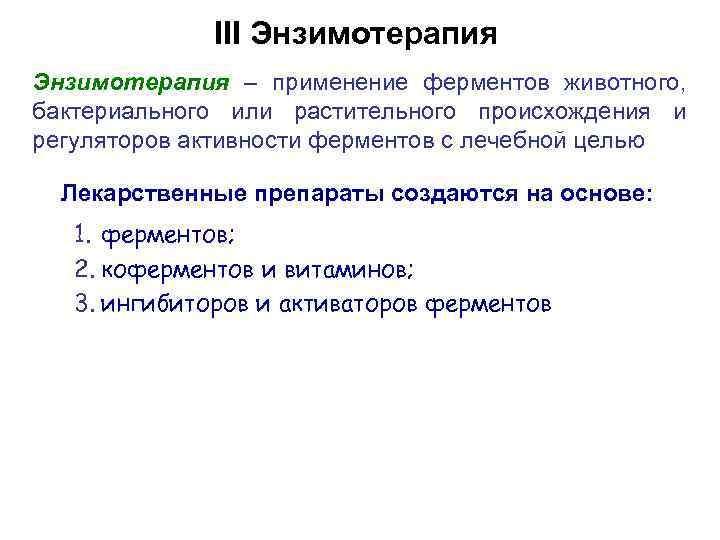 III Энзимотерапия

Энзимотерапия – применение ферментов животного, бактериального или растительного происхождения и регуляторов активности ферментов с лечебной целью

Лекарственные препараты создаются на основе:

1. ферментов;
2. коферментов и витаминов;
3. ингибиторов и активаторов ферментов